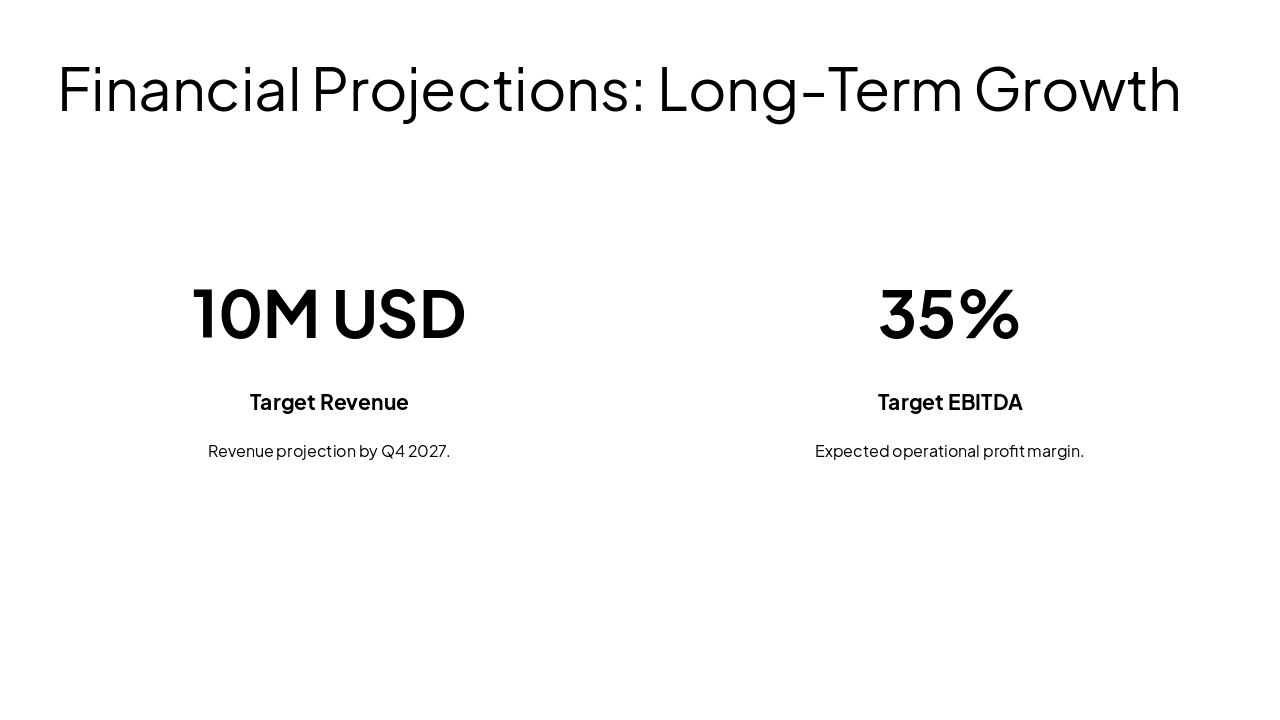 Financial Projections: Long-Term Growth

10M USD

Target Revenue

Revenue projection by Q4 2027.

35%

Target EBITDA

Expected operational profit margin.